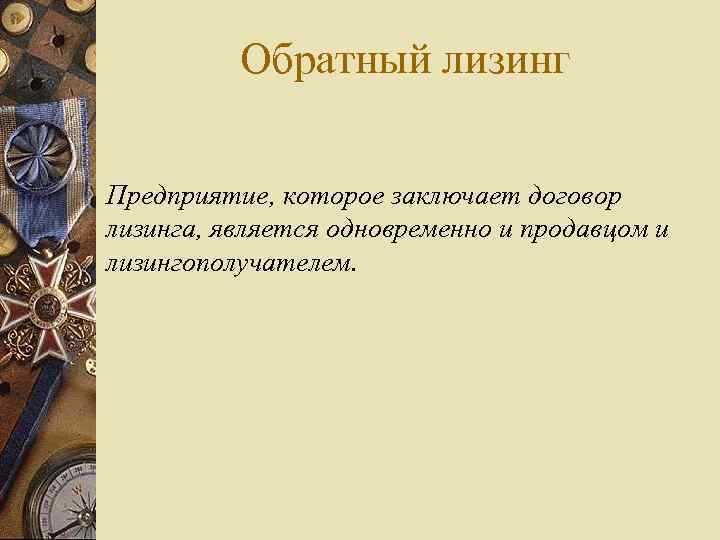 Обратный лизинг

Предприятие, которое заключает договор лизинга, является одновременно и продавцом и лизингополучателем.